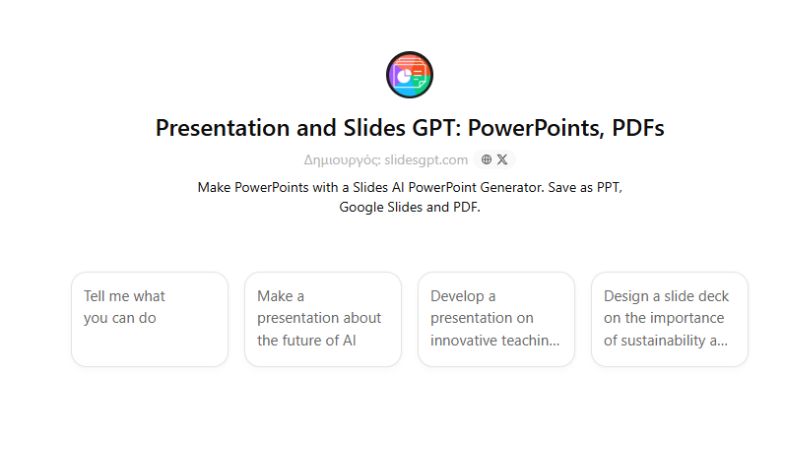 Presentation and Slides GPT: PowerPoints, PDFs

Δημιουργός: slidesgpt.com

Make PowerPoints with a Slides AI PowerPoint Generator. Save as PPT, Google Slides and PDF.

Tell me what you can do

Make a presentation about the future of AI

Develop a presentation on innovative teachin...

Design a slide deck on the importance of sustainability a...